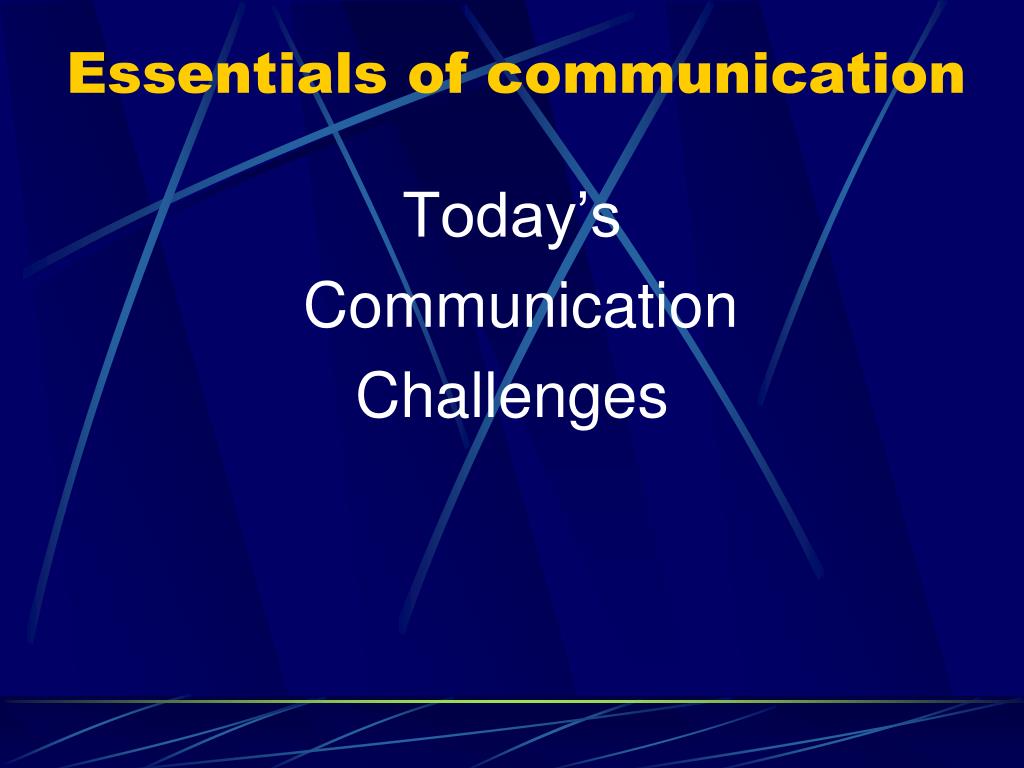 Essentials of communication

Today’s Communication Challenges